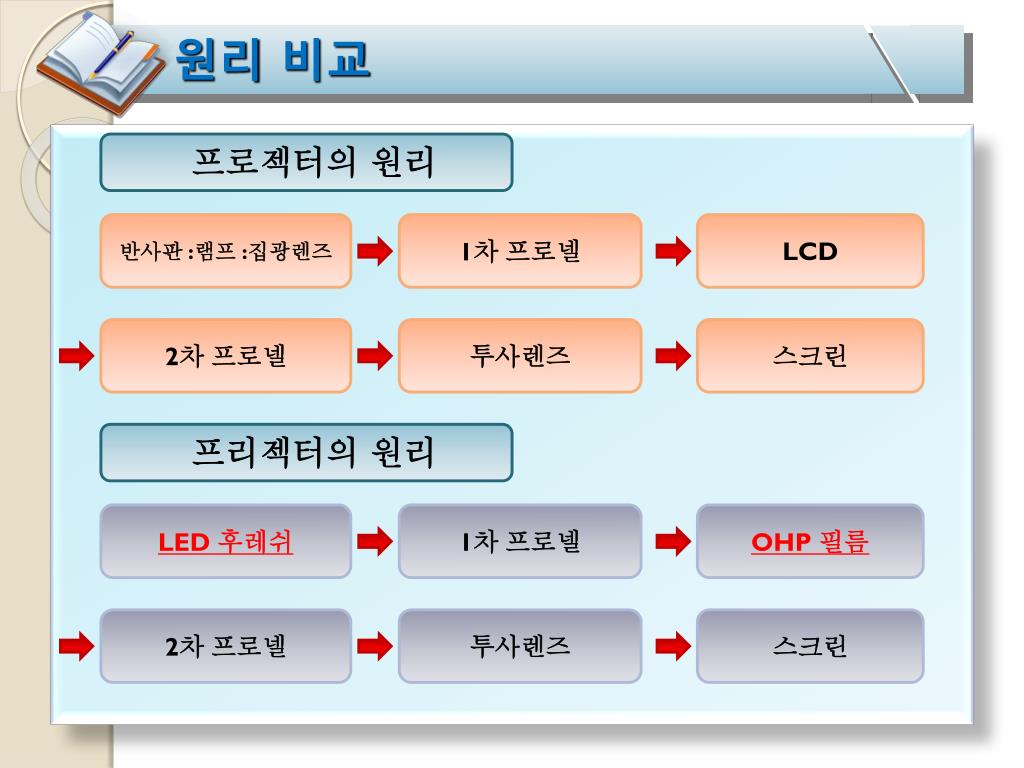 원리 비교

프로젝터의 원리

반사판 : 램프 : 집광렌즈

1차 프로넬

LCD

2차 프로넬

투사렌즈

스크린

프리젝터의 원리

LED 후레쉬

1차 프로넬

OHP 필름

2차 프로넬

투사렌즈

스크린